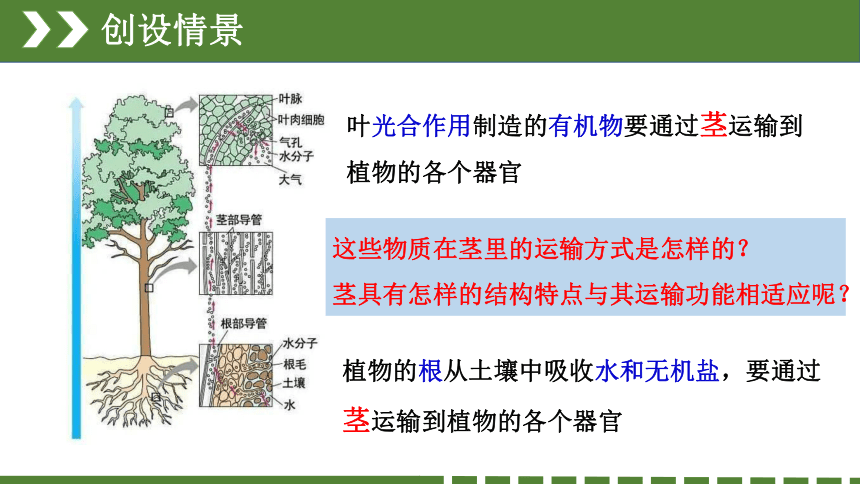 创设情景

叶脉
叶肉细胞
气孔
水分子
大气
茎部导管
根部导管
水分子
根毛
土壤
水

叶光合作用制造的有机物要通过茎运输到植物的各个器官

这些物质在茎里的运输方式是怎样的？
茎具有怎样的结构特点与其运输功能相适应呢？

植物的根从土壤中吸收水和无机盐，要通过茎运输到植物的各个器官